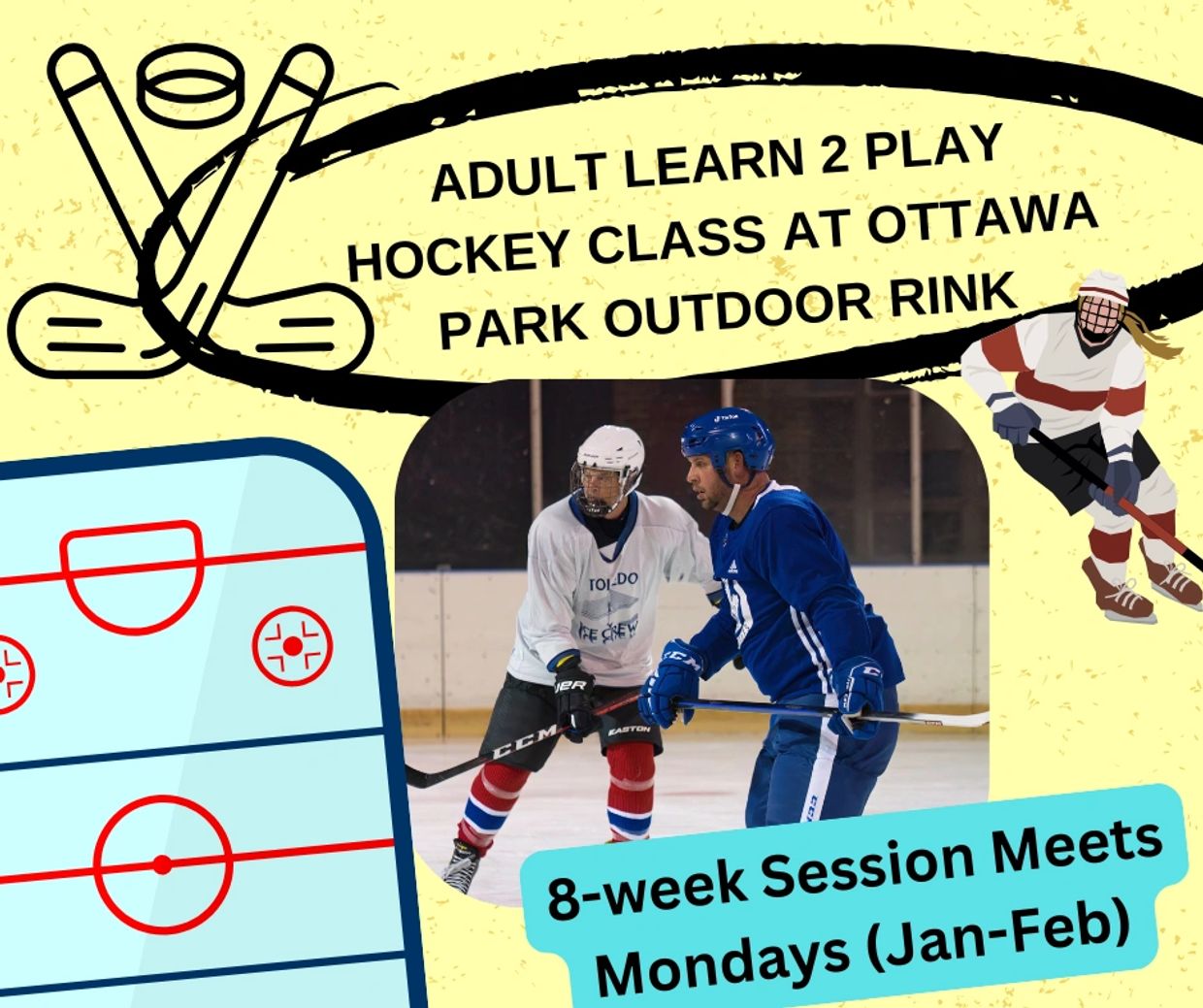 ADULT LEARN 2 PLAY HOCKEY CLASS AT OTTAWA PARK OUTDOOR RINK

TOLEDO ICE CREW

CCM

EASTON

8-week Session Meets Mondays (Jan-Feb)